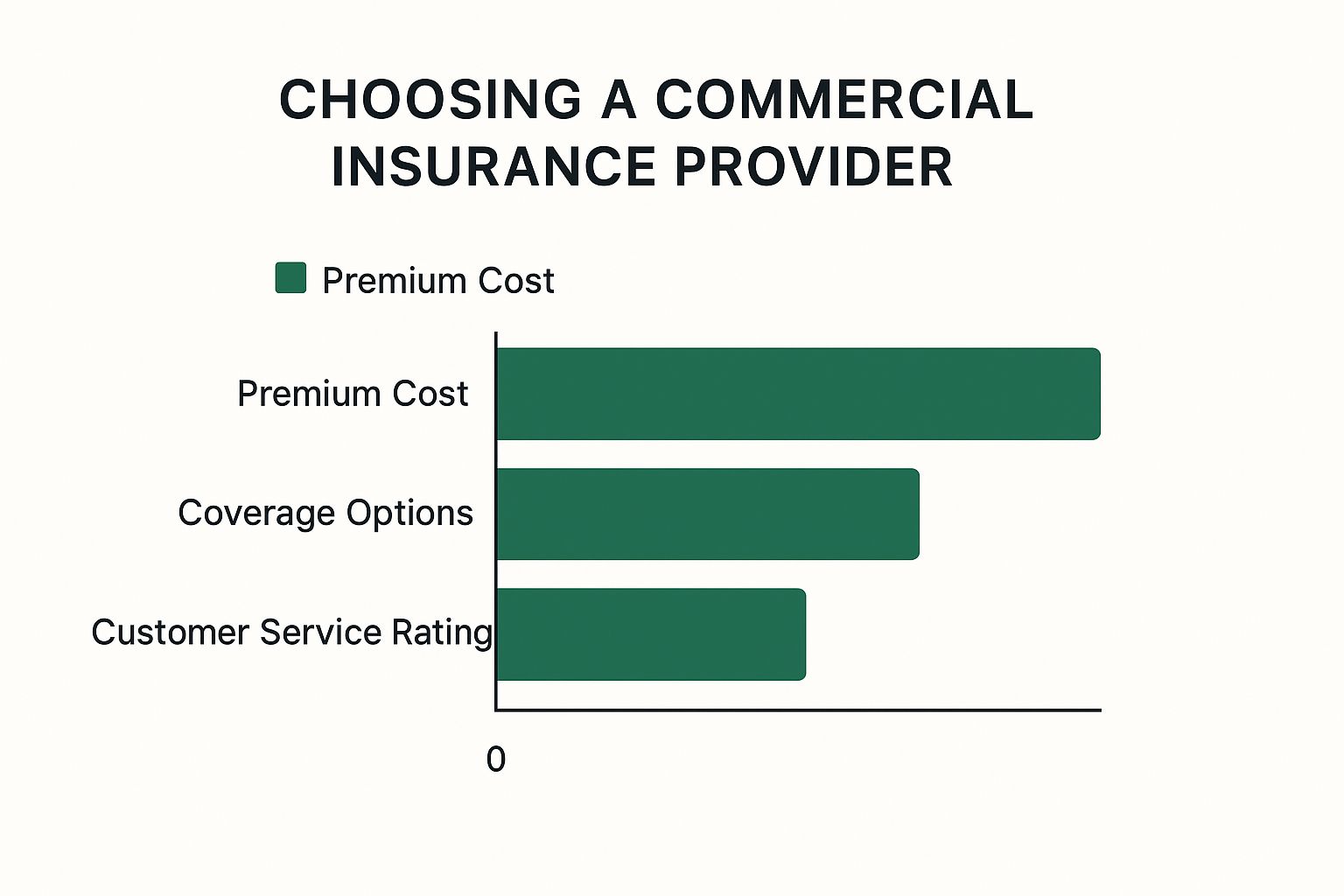 CHOOSING A COMMERCIAL INSURANCE PROVIDER

Premium Cost

Premium Cost
Coverage Options
Customer Service Rating

0